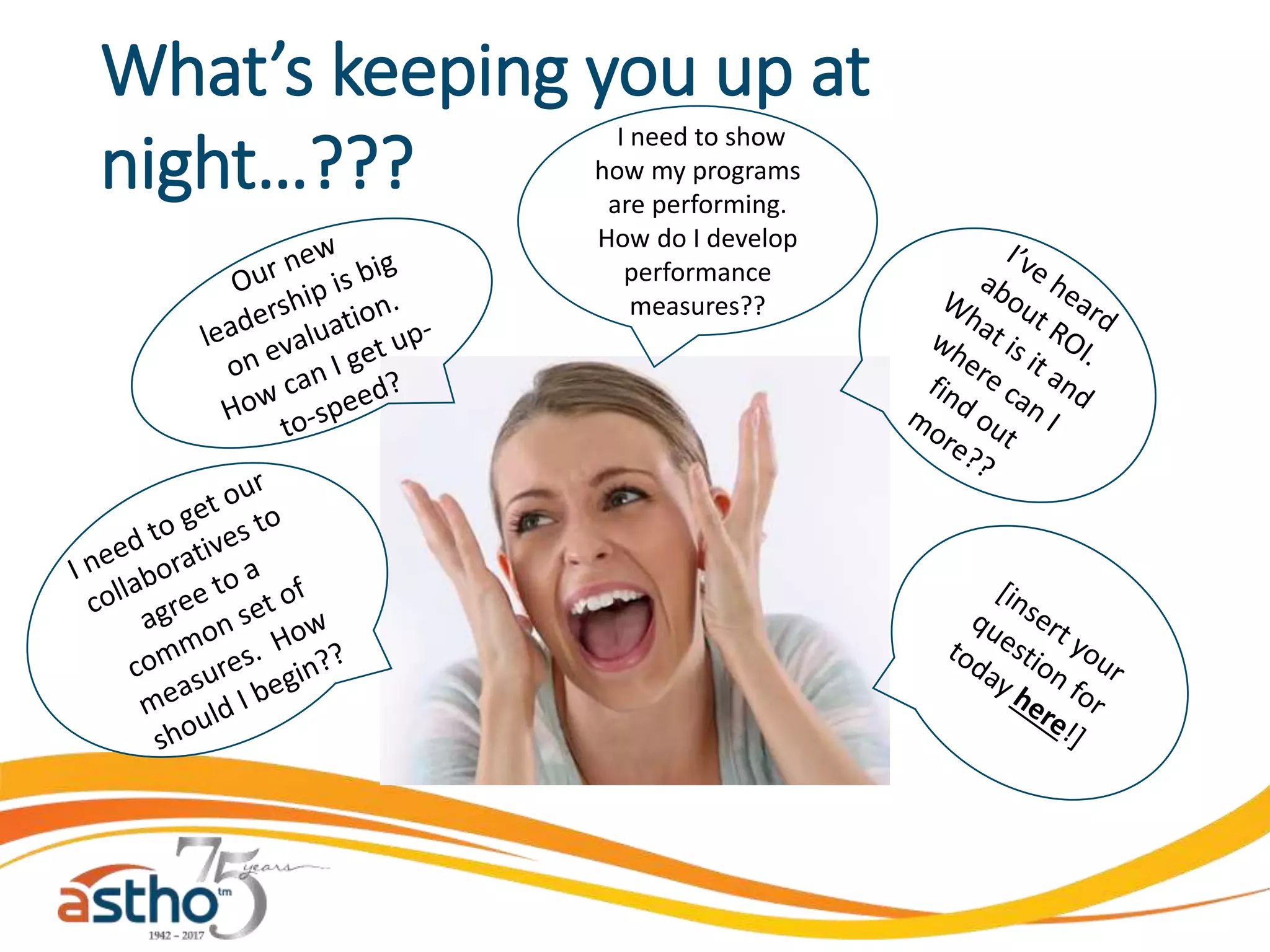 What's keeping you up at night…???

Our new leadership is big on evaluation. How can I get up-to-speed?

I need to show how my programs are performing. How do I develop performance measures??

I've heard about ROI. What is it and where can I find out more??

I need to get our collaboratives to agree to a common set of measures. How should I begin??

[insert your question for today here!]

astho tm 75 years 1942 – 2017